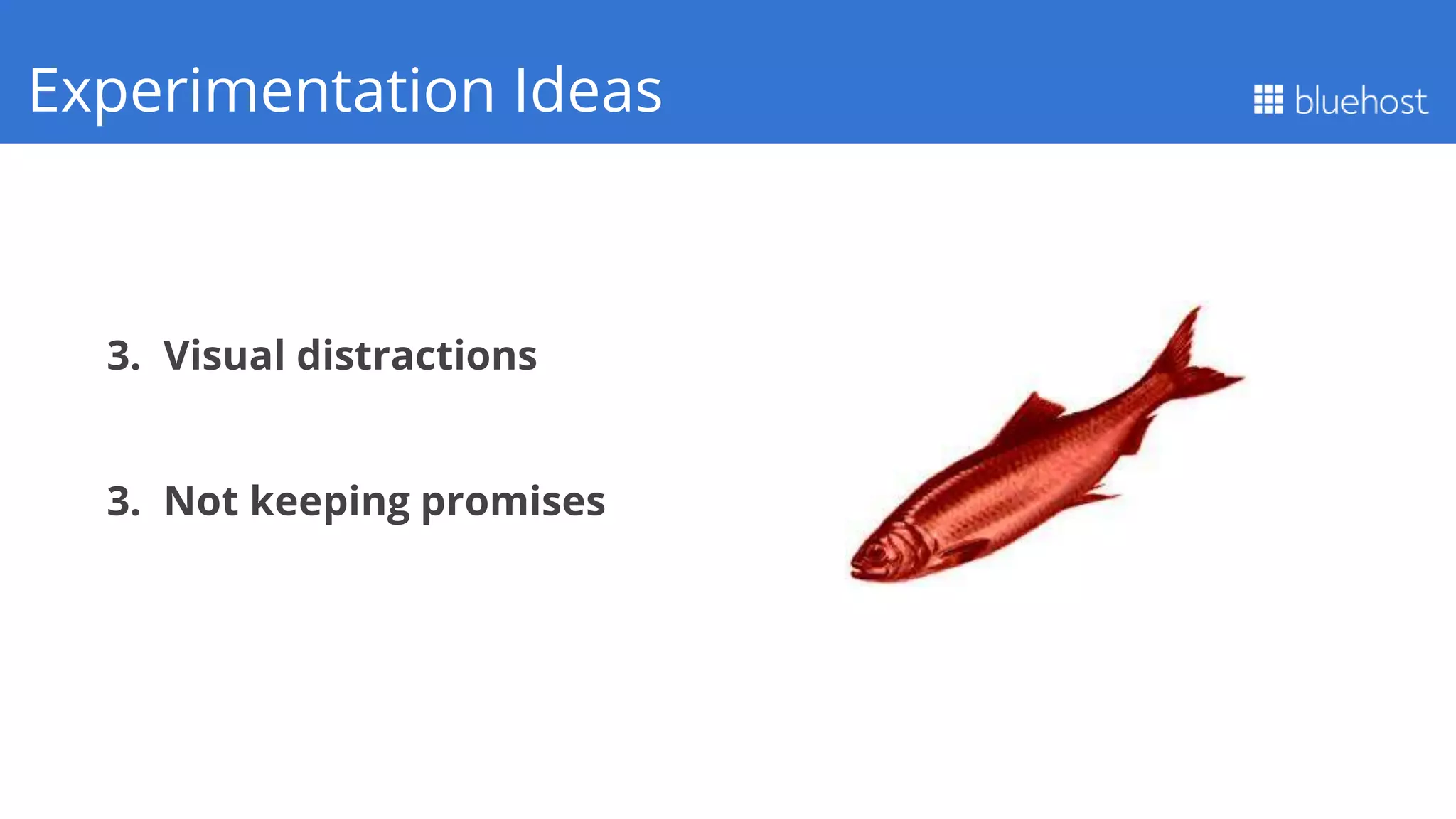 Experimentation Ideas

bluehost

3. Visual distractions

3. Not keeping promises